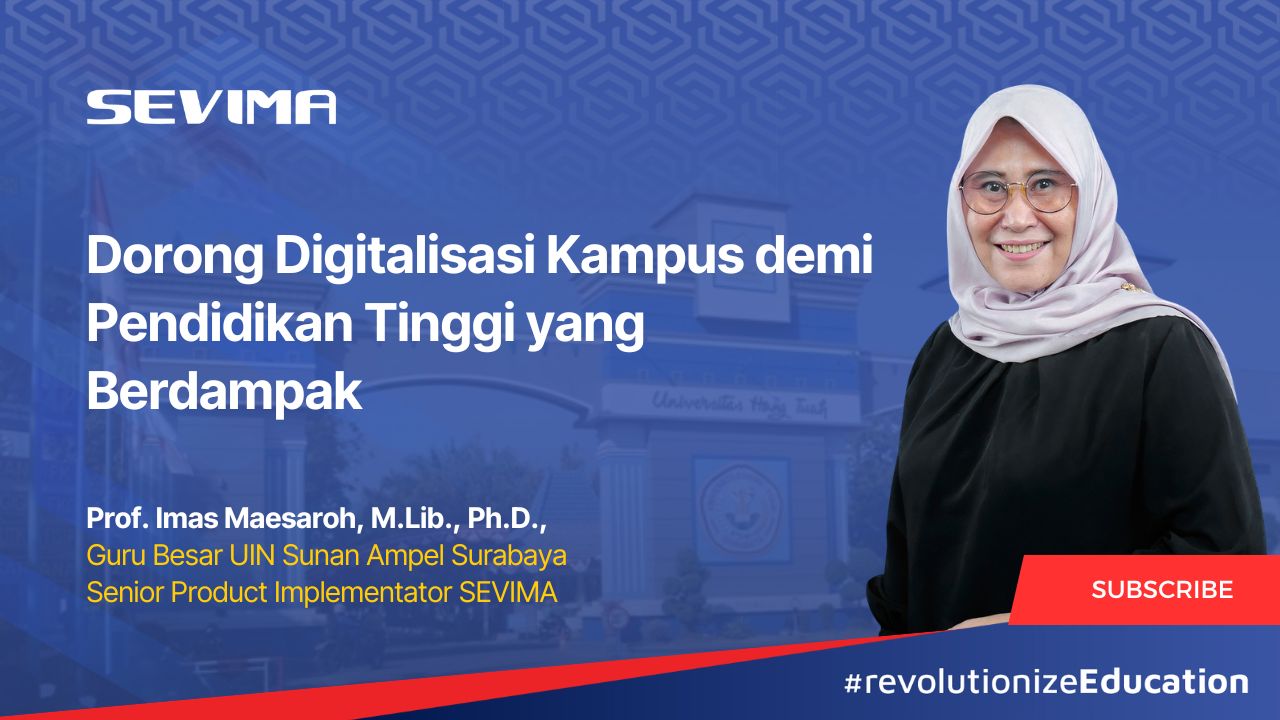 SEVIMA

Dorong Digitalisasi Kampus demi Pendidikan Tinggi yang Berdampak

Universitas Hang Tuah

Prof. Imas Maesaroh, M.Lib., Ph.D.,
Guru Besar UIN Sunan Ampel Surabaya
Senior Product Implementator SEVIMA

SUBSCRIBE

#revolutionizeEducation